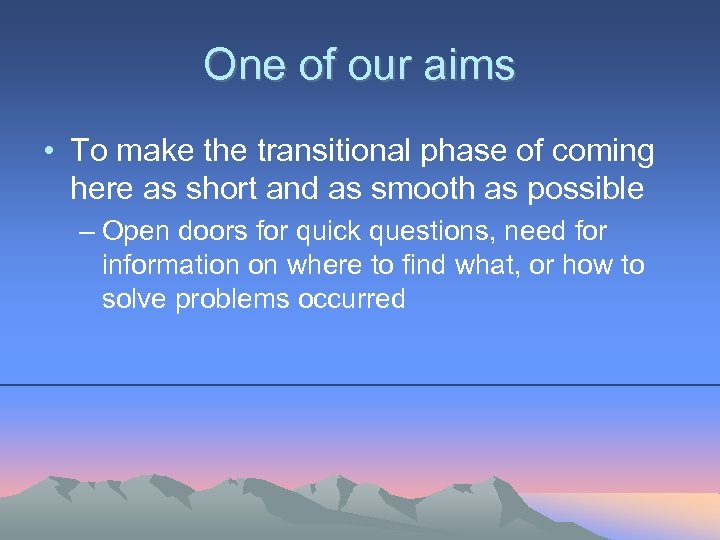 One of our aims

• To make the transitional phase of coming here as short and as smooth as possible

– Open doors for quick questions, need for information on where to find what, or how to solve problems occurred